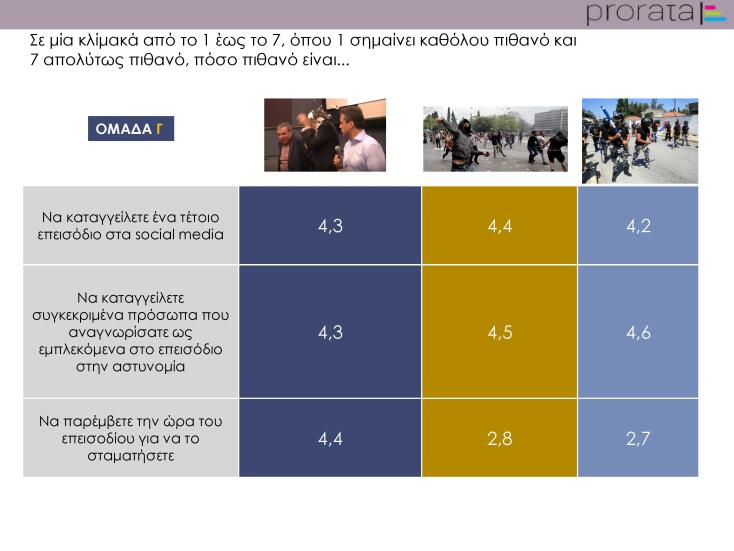 prorata

Σε μία κλίμακά από το 1 έως το 7, όπου 1 σημαίνει καθόλου πιθανό και 7 απολύτως πιθανό, πόσο πιθανό είναι...

| ΟΜΑΔΑ Γ | | | |
|---|---|---|---|
| Να καταγγείλετε ένα τέτοιο επεισόδιο στα social media | 4,3 | 4,4 | 4,2 |
| Να καταγγείλετε συγκεκριμένα πρόσωπα που αναγνωρίσατε ως εμπλεκόμενα στο επεισόδιο στην αστυνομία | 4,3 | 4,5 | 4,6 |
| Να παρέμβετε την ώρα του επεισοδίου για να το σταματήσετε | 4,4 | 2,8 | 2,7 |